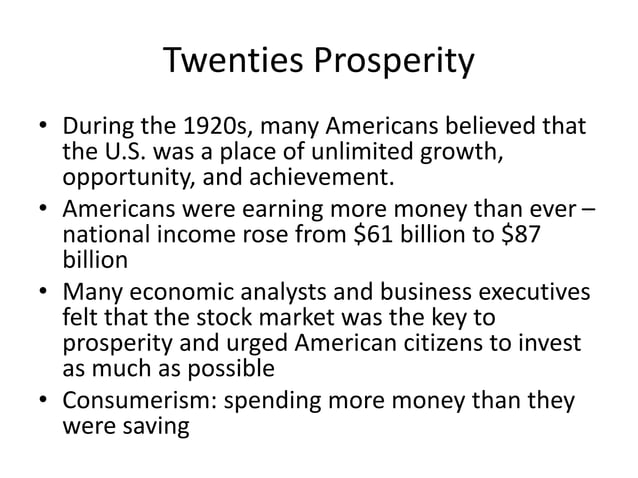 Twenties Prosperity

• During the 1920s, many Americans believed that the U.S. was a place of unlimited growth, opportunity, and achievement.
• Americans were earning more money than ever – national income rose from \$61 billion to \$87 billion
• Many economic analysts and business executives felt that the stock market was the key to prosperity and urged American citizens to invest as much as possible
• Consumerism: spending more money than they were saving